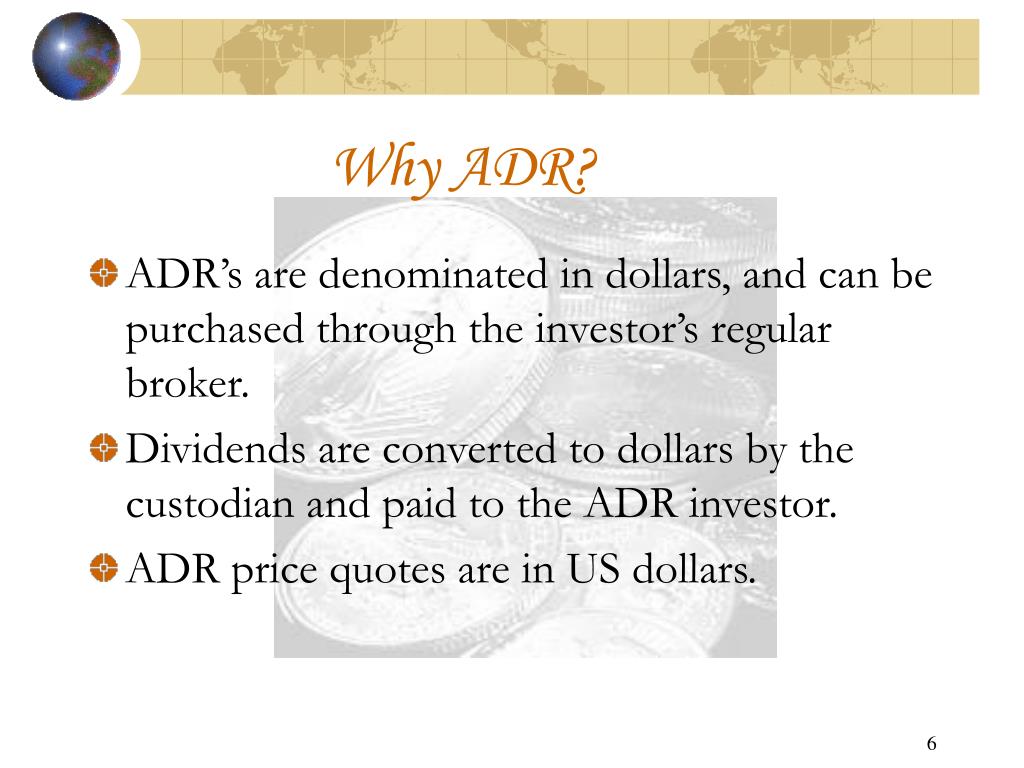 Why ADR?

ADR’s are denominated in dollars, and can be purchased through the investor’s regular broker.

Dividends are converted to dollars by the custodian and paid to the ADR investor.

ADR price quotes are in US dollars.

6